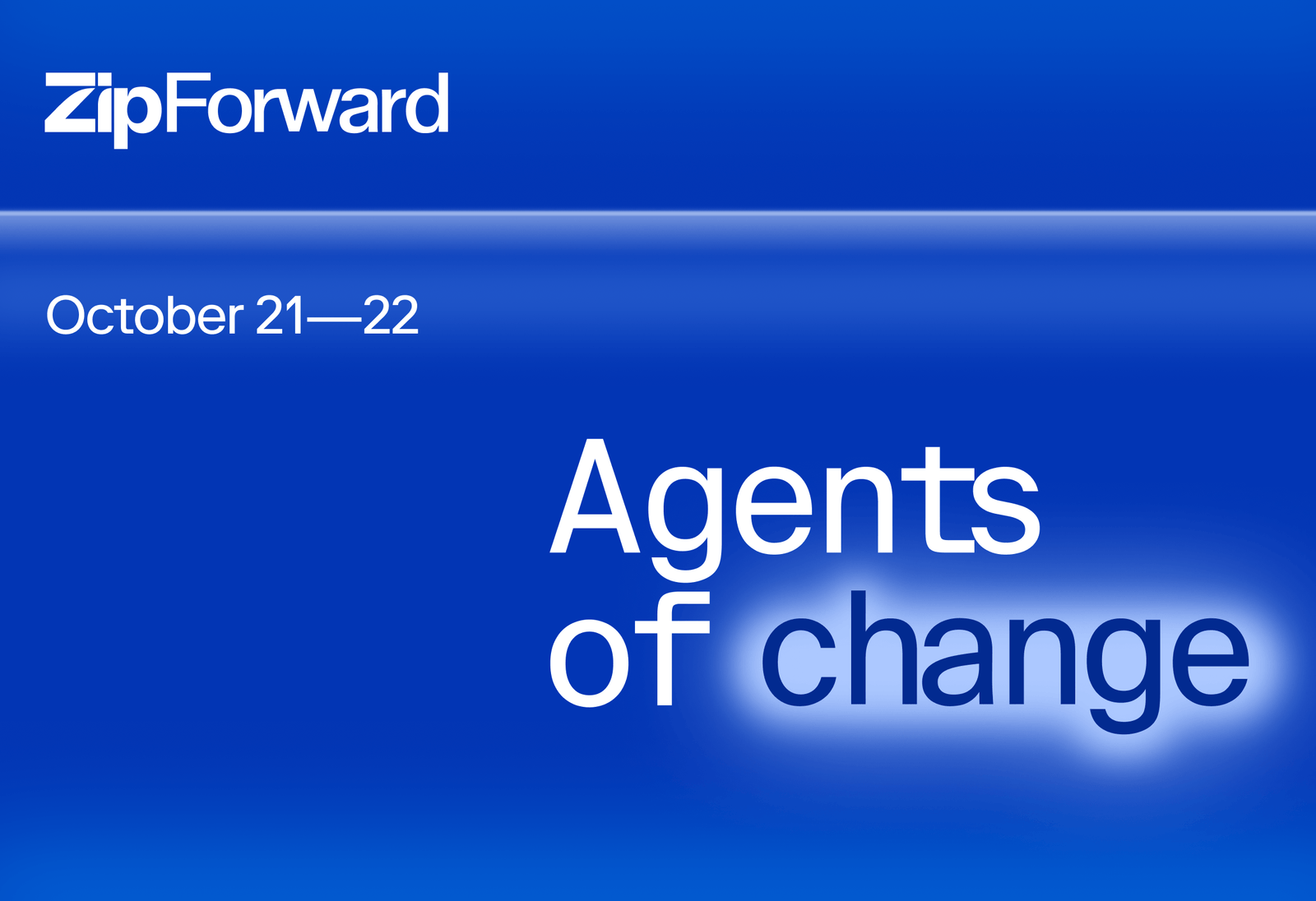 ZipForward

October 21—22

Agents of change